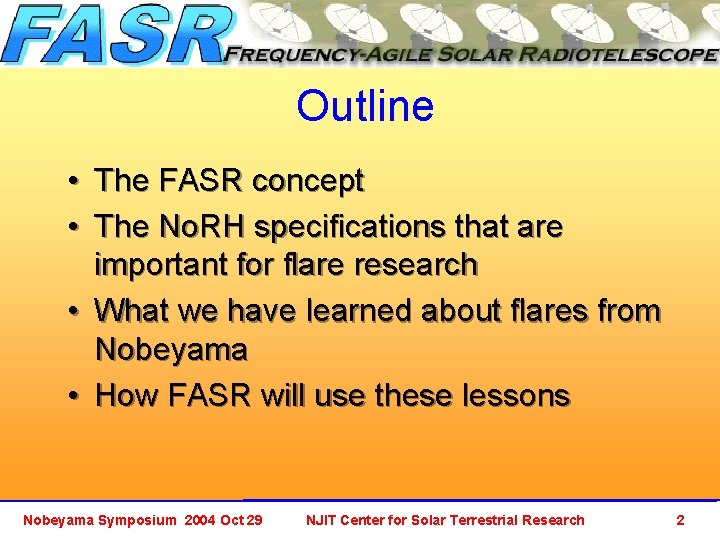 FASR FREQUENCY-AGILE SOLAR RADIOTELESCOPE

Outline

• The FASR concept
• The NoRH specifications that are important for flare research
• What we have learned about flares from Nobeyama
• How FASR will use these lessons

Nobeyama Symposium 2004 Oct 29 NJIT Center for Solar Terrestrial Research 2